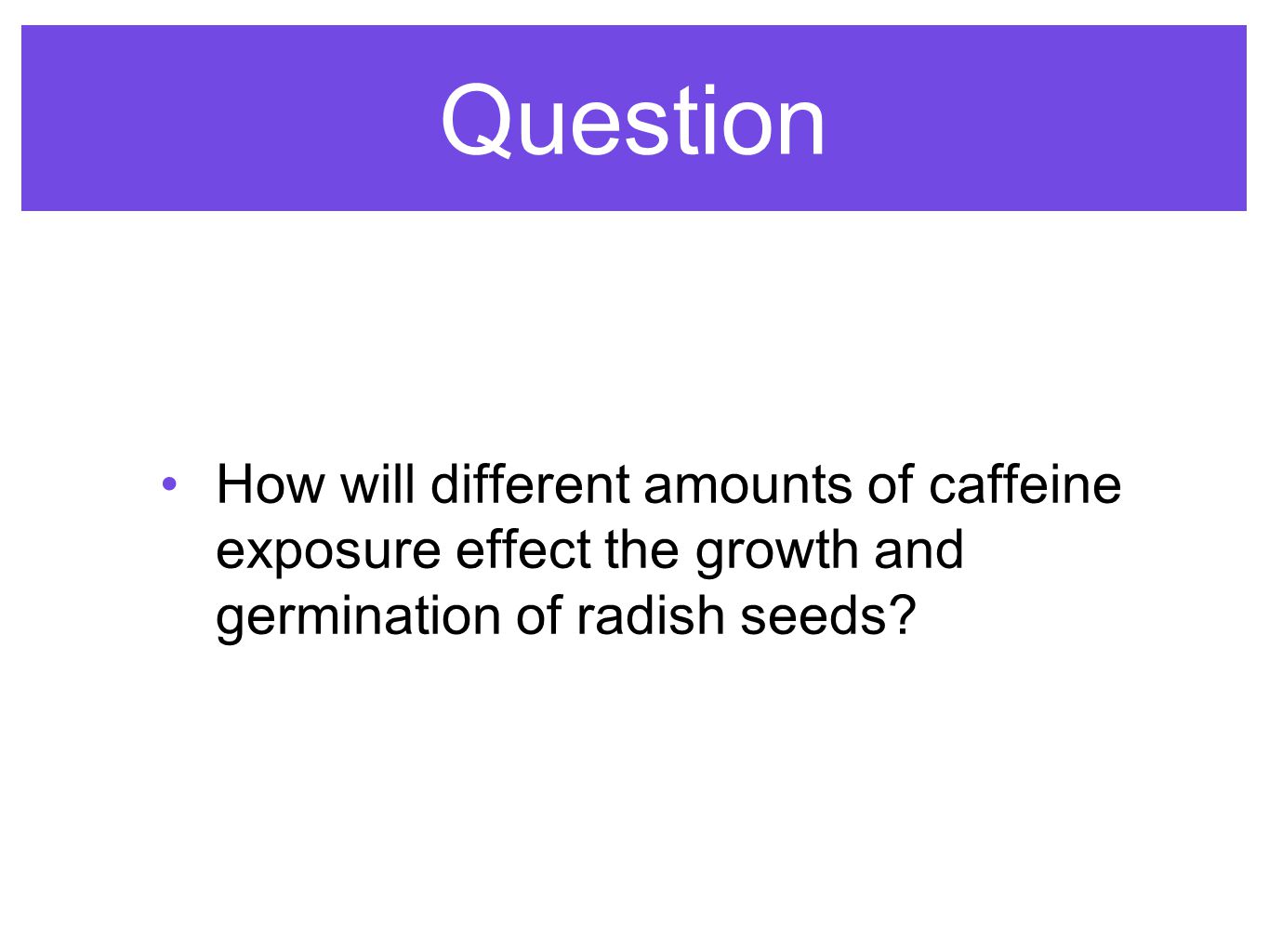 Question

• How will different amounts of caffeine exposure effect the growth and germination of radish seeds?